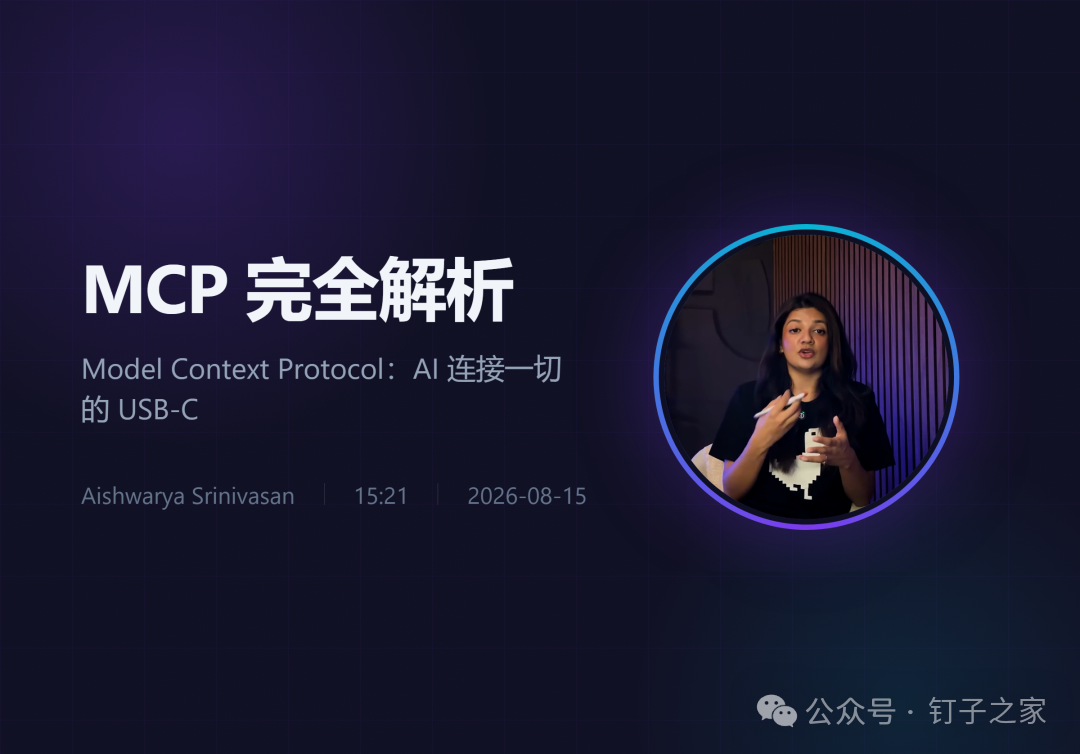 MCP 完全解析

Model Context Protocol：AI 连接一切的 USB-C

Aishwarya Srinivasan | 15:21 | 2026-08-15

公众号 · 钉子之家